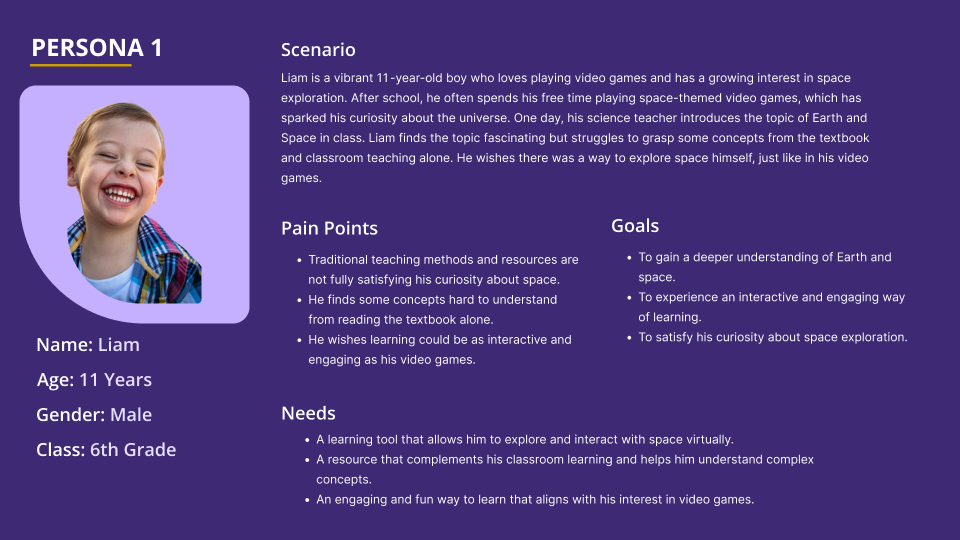 PERSONA 1

Name: Liam

Age: 11 Years

Gender: Male

Class: 6th Grade

Scenario

Liam is a vibrant 11-year-old boy who loves playing video games and has a growing interest in space exploration. After school, he often spends his free time playing space-themed video games, which has sparked his curiosity about the universe. One day, his science teacher introduces the topic of Earth and Space in class. Liam finds the topic fascinating but struggles to grasp some concepts from the textbook and classroom teaching alone. He wishes there was a way to explore space himself, just like in his video games.

Pain Points

- Traditional teaching methods and resources are not fully satisfying his curiosity about space.
- He finds some concepts hard to understand from reading the textbook alone.
- He wishes learning could be as interactive and engaging as his video games.

Goals

- To gain a deeper understanding of Earth and space.
- To experience an interactive and engaging way of learning.
- To satisfy his curiosity about space exploration.

Needs

- A learning tool that allows him to explore and interact with space virtually.
- A resource that complements his classroom learning and helps him understand complex concepts.
- An engaging and fun way to learn that aligns with his interest in video games.